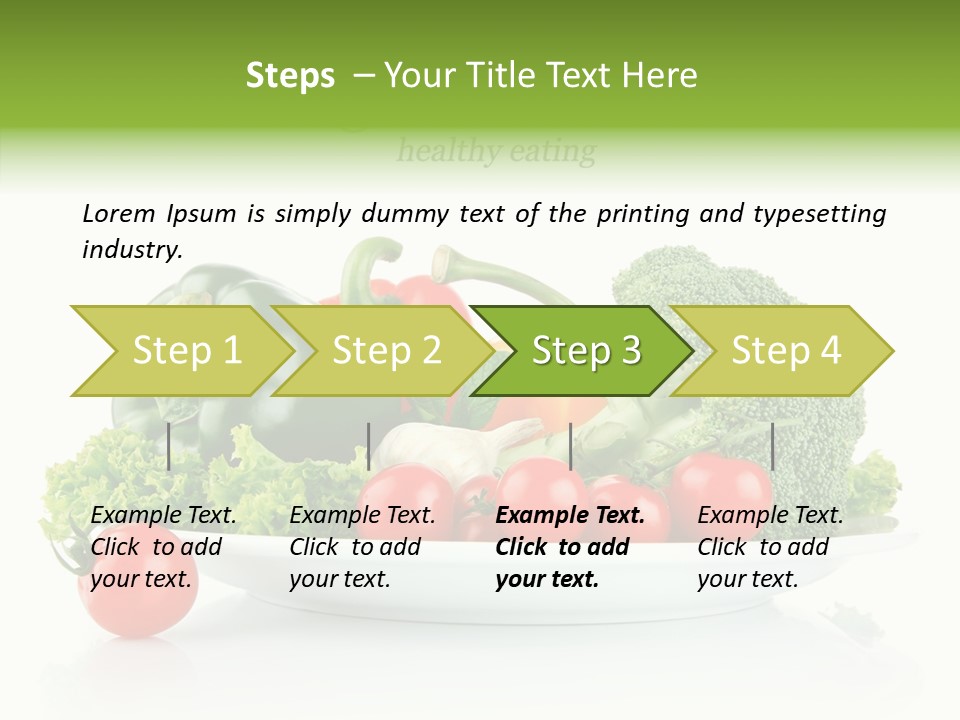 Steps – Your Title Text Here

healthy eating

Lorem Ipsum is simply dummy text of the printing and typesetting industry.

Step 1

Step 2

Step 3

Step 4

Example Text. Click to add your text.

Example Text. Click to add your text.

Example Text. Click to add your text.

Example Text. Click to add your text.